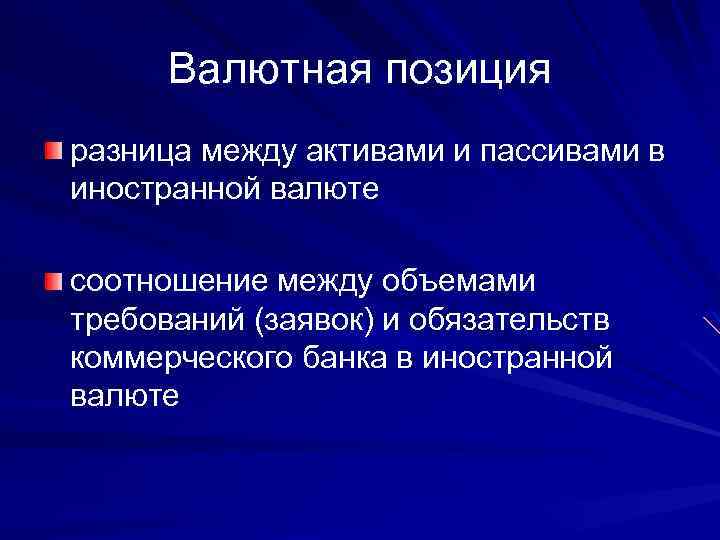 Валютная позиция

разница между активами и пассивами в иностранной валюте

соотношение между объемами требований (заявок) и обязательств коммерческого банка в иностранной валюте